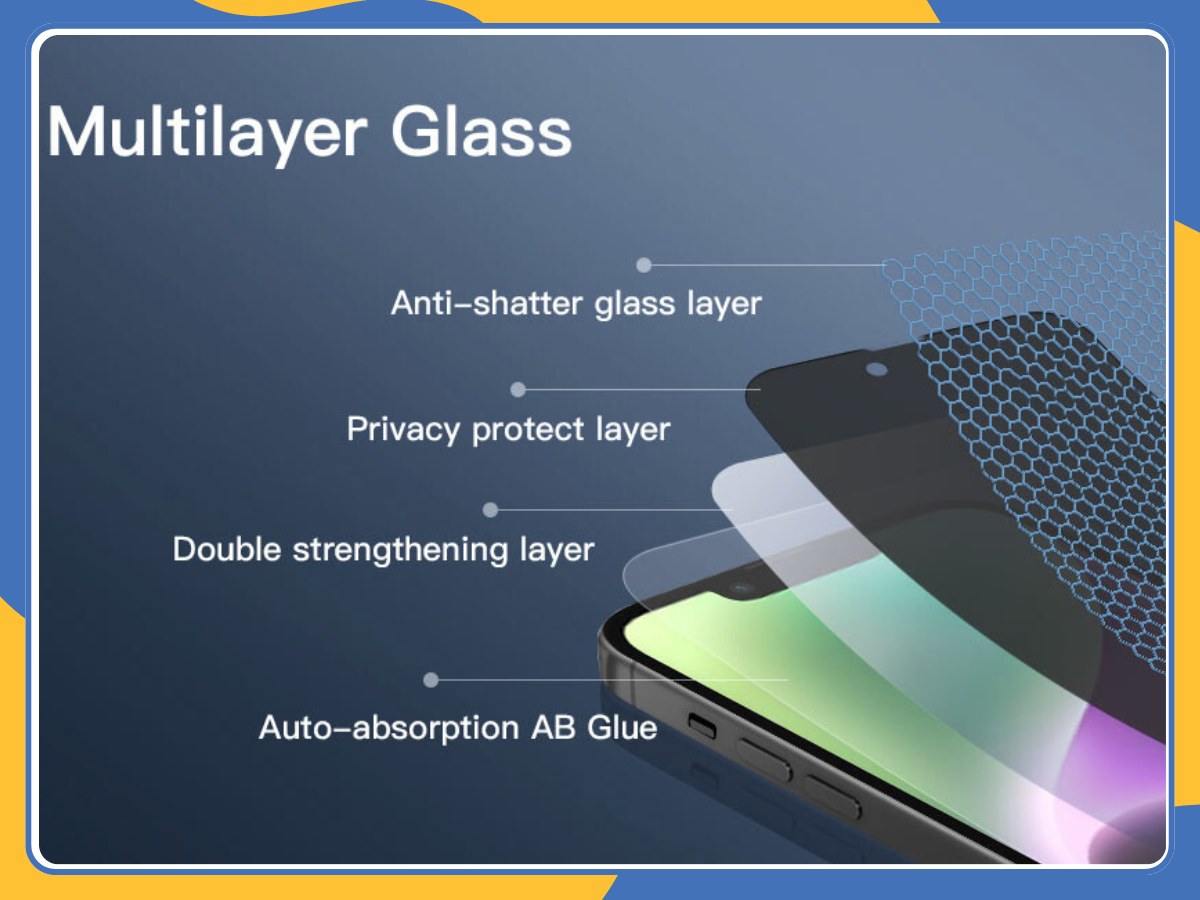 Multilayer Glass

Anti-shatter glass layer

Privacy protect layer

Double strengthening layer

Auto-absorption AB Glue